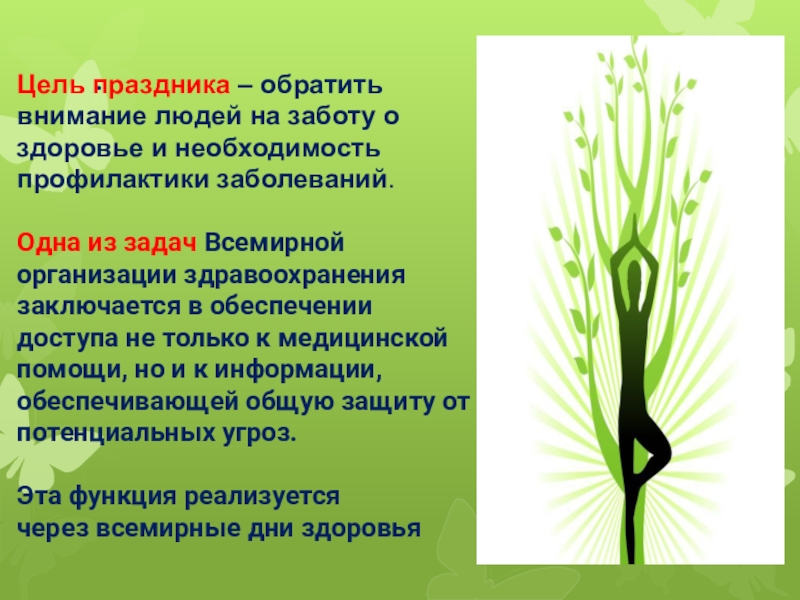 Цель праздника – обратить внимание людей на заботу о здоровье и необходимость профилактики заболеваний.

Одна из задач Всемирной организации здравоохранения заключается в обеспечении доступа не только к медицинской помощи, но и к информации, обеспечивающей общую защиту от потенциальных угроз.

Эта функция реализуется через всемирные дни здоровья